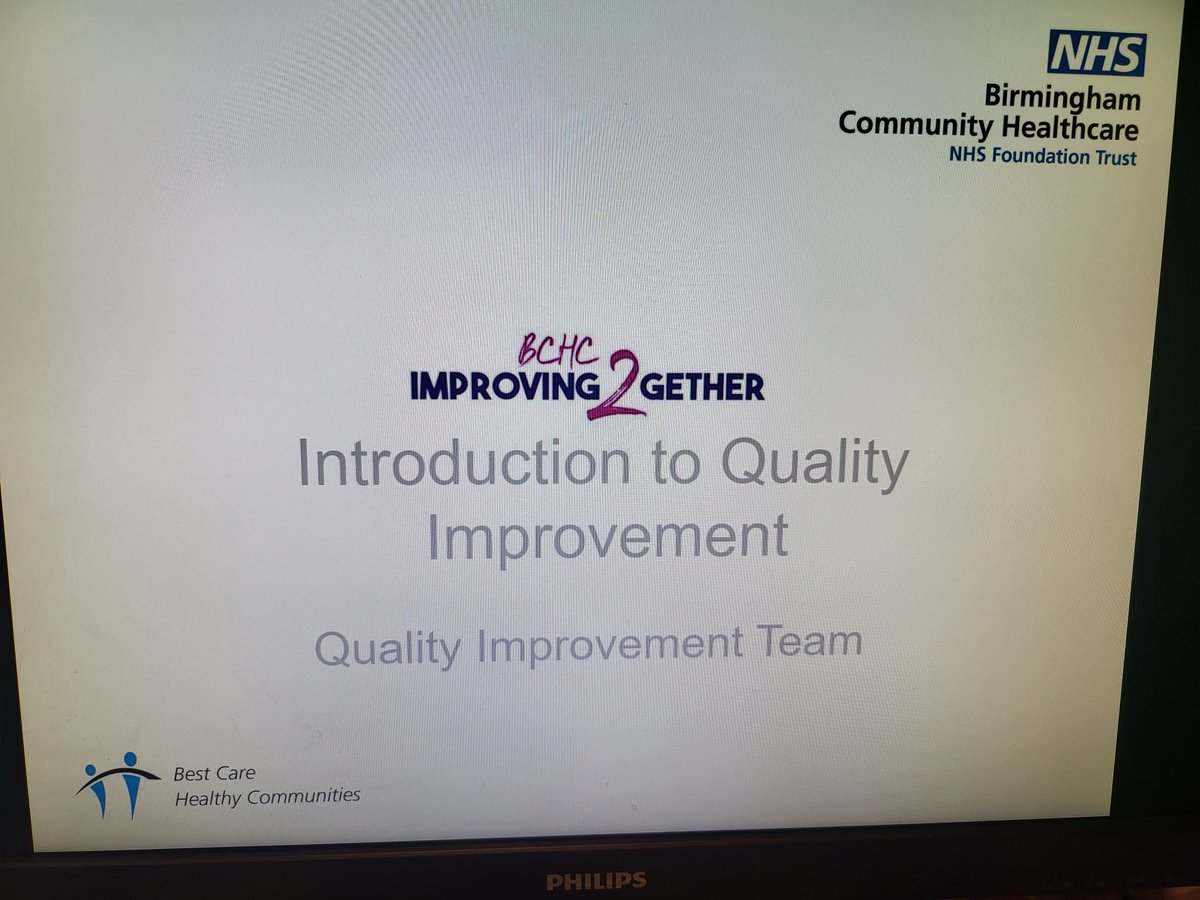 NHS
Birmingham
Community Healthcare
NHS Foundation Trust

BCHC
IMPROVING 2GETHER

Introduction to Quality Improvement

Quality Improvement Team

Best Care
Healthy Communities

PHILIPS